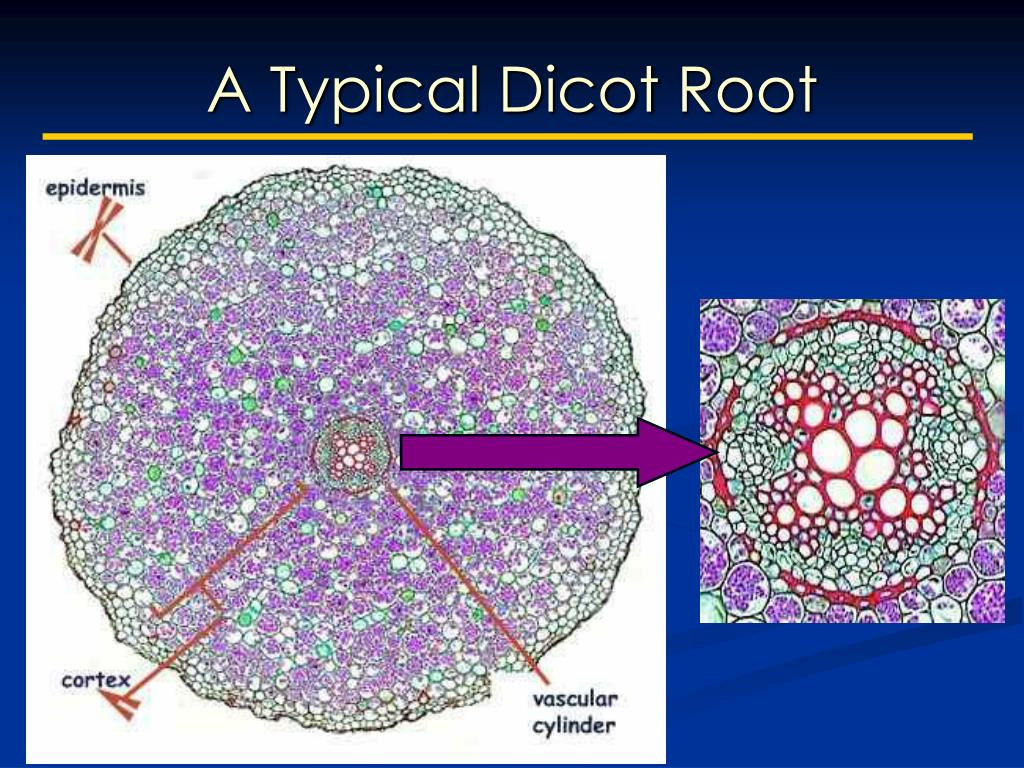 A Typical Dicot Root

epidermis

cortex

vascular cylinder